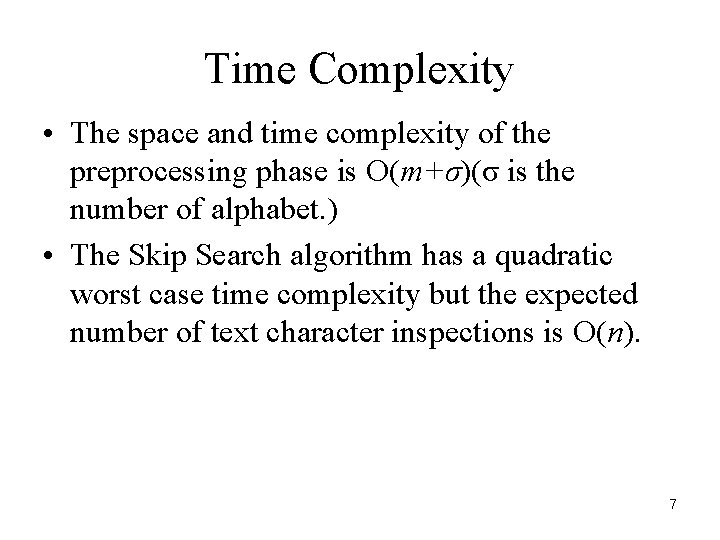 Time Complexity

• The space and time complexity of the preprocessing phase is $O(m+\sigma)$($\sigma$ is the number of alphabet.)

• The Skip Search algorithm has a quadratic worst case time complexity but the expected number of text character inspections is $O(n)$.

7